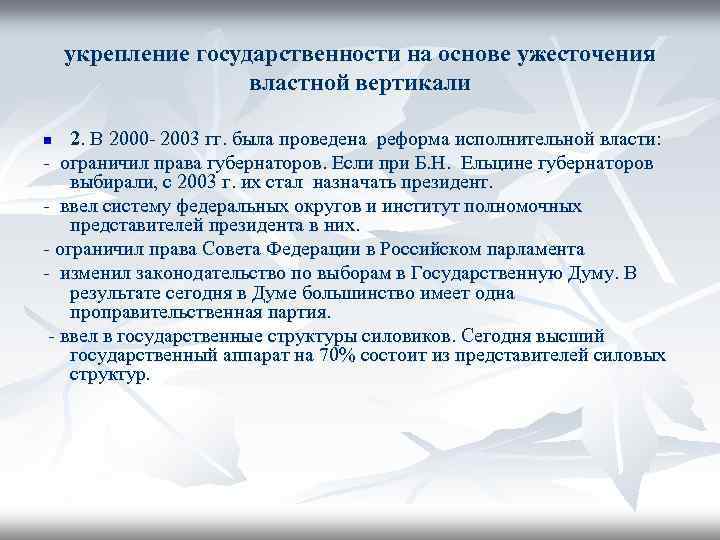 укрепление государственности на основе ужесточения властной вертикали

2. В 2000- 2003 гг. была проведена реформа исполнительной власти:

- ограничил права губернаторов. Если при Б.Н. Ельцине губернаторов выбирали, с 2003 г. их стал назначать президент.

- ввел систему федеральных округов и институт полномочных представителей президента в них.

- ограничил права Совета Федерации в Российском парламента

- изменил законодательство по выборам в Государственную Думу. В результате сегодня в Думе большинство имеет одна проправительственная партия.

- ввел в государственные структуры силовиков. Сегодня высший государственный аппарат на 70% состоит из представителей силовых структур.